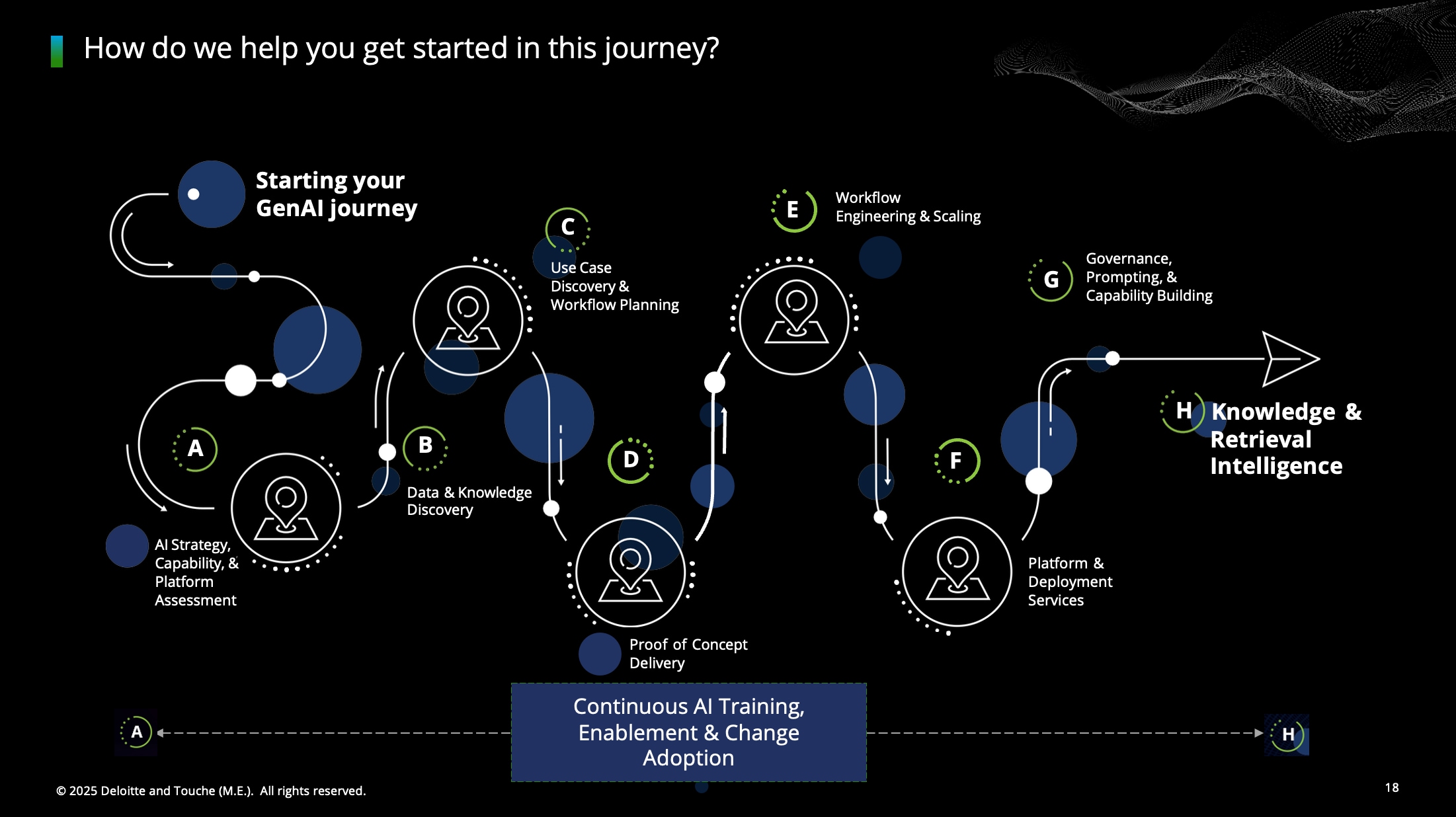 How do we help you get started in this journey?

Starting your GenAI journey

A

AI Strategy, Capability, & Platform Assessment

B

Data & Knowledge Discovery

C

Use Case Discovery & Workflow Planning

D

Proof of Concept Delivery

E

Workflow Engineering & Scaling

F

Platform & Deployment Services

G

Governance, Prompting, & Capability Building

H

Knowledge & Retrieval Intelligence

A

Continuous AI Training, Enablement & Change Adoption

H

© 2025 Deloitte and Touche (M.E.). All rights reserved.

18